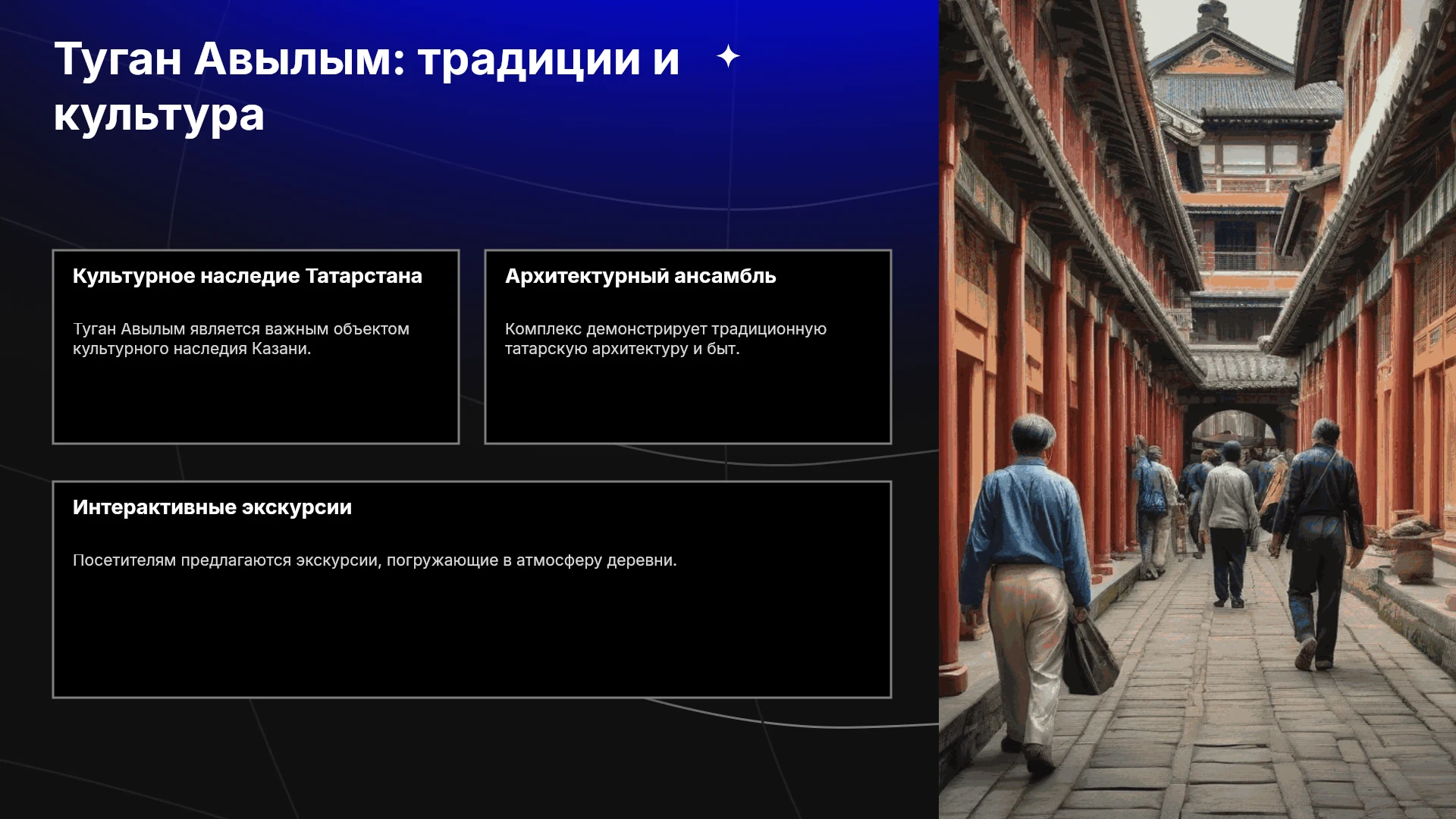 Туган Авылым: традиции и культура

Культурное наследие Татарстана

Туган Авылым является важным объектом культурного наследия Казани.

Архитектурный ансамбль

Комплекс демонстрирует традиционную татарскую архитектуру и быт.

Интерактивные экскурсии

Посетителям предлагаются экскурсии, погружающие в атмосферу деревни.